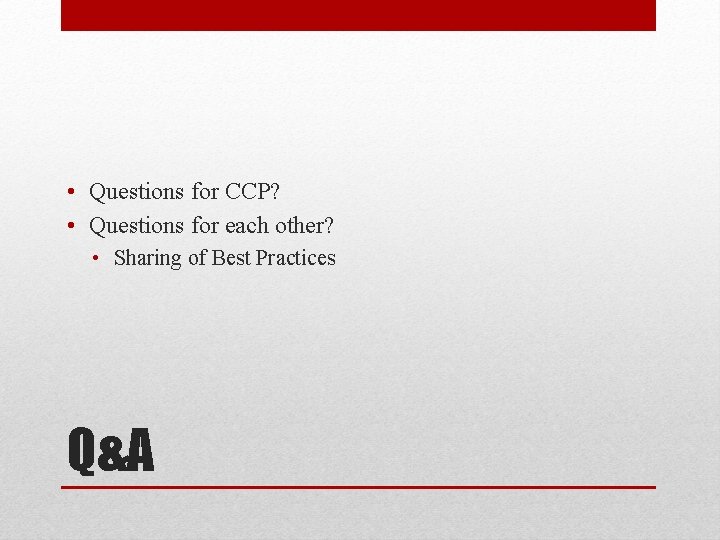 • Questions for CCP?
• Questions for each other?
  • Sharing of Best Practices

Q&A